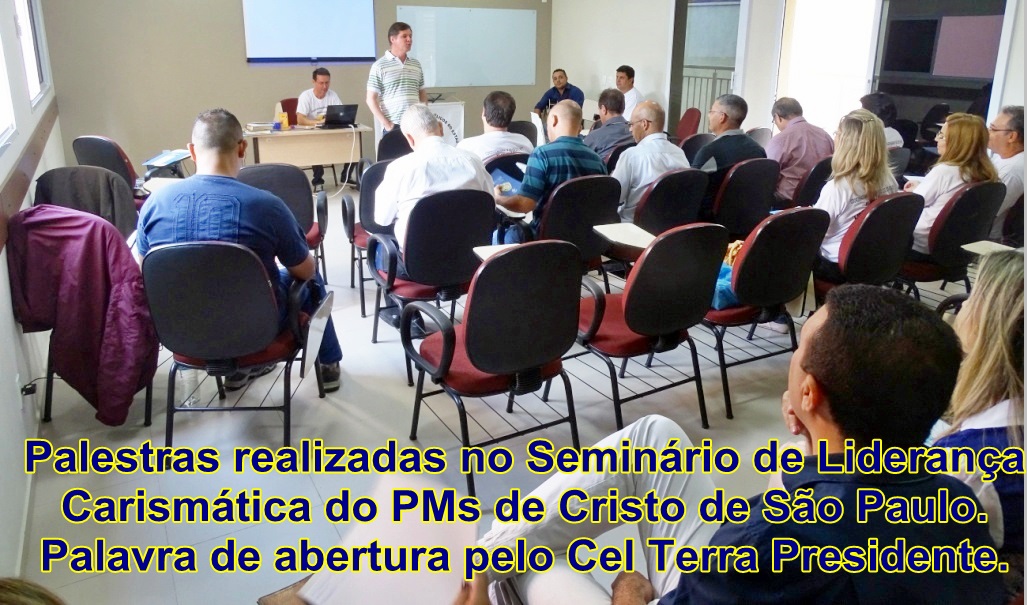 Palestras realizadas no Seminário de Liderança Carismática do PMs de Cristo de São Paulo. Palavra de abertura pelo Cel Terra Presidente.